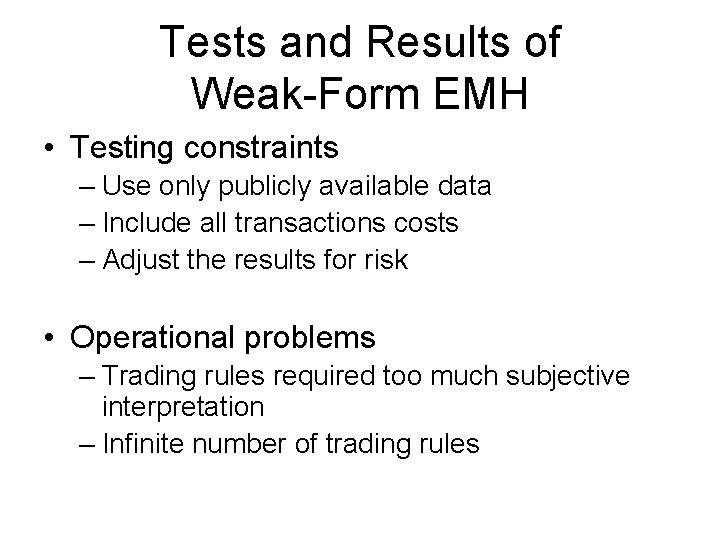 Tests and Results of Weak-Form EMH

• Testing constraints
– Use only publicly available data
– Include all transactions costs
– Adjust the results for risk

• Operational problems
– Trading rules required too much subjective interpretation
– Infinite number of trading rules